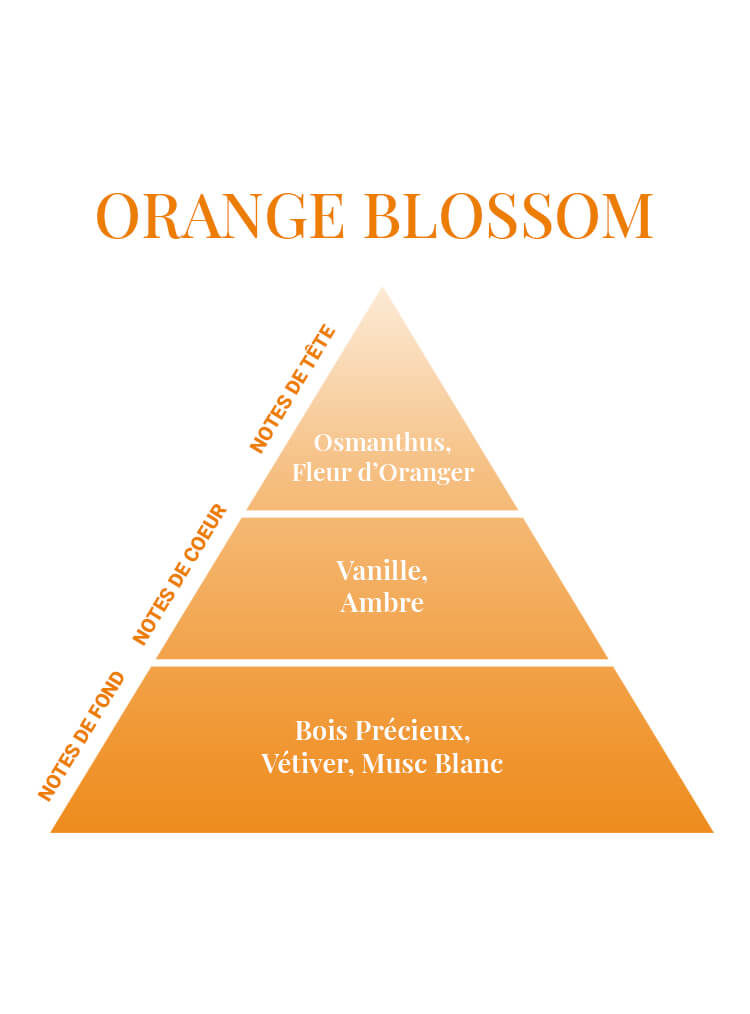 ORANGE BLOSSOM

NOTES DE TÊTE

Osmanthus,
Fleur d'Oranger

NOTES DE COEUR

Vanille,
Ambre

NOTES DE FOND

Bois Précieux,
Vétiver, Musc Blanc